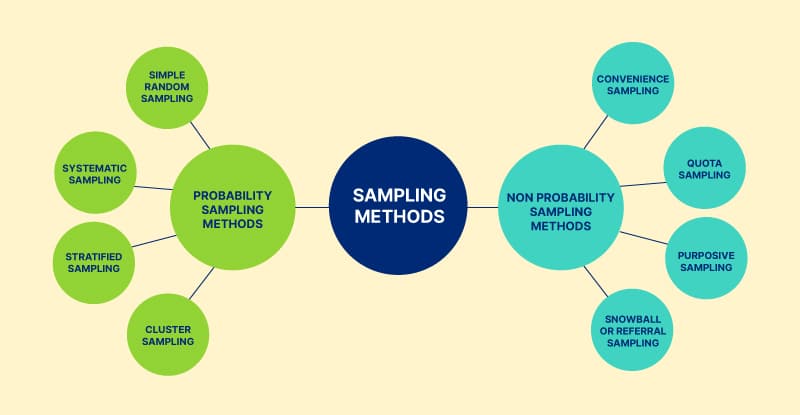 SAMPLING METHODS

PROBABILITY SAMPLING METHODS

SIMPLE RANDOM SAMPLING

SYSTEMATIC SAMPLING

STRATIFIED SAMPLING

CLUSTER SAMPLING

NON PROBABILITY SAMPLING METHODS

CONVENIENCE SAMPLING

QUOTA SAMPLING

PURPOSIVE SAMPLING

SNOWBALL OR REFERRAL SAMPLING